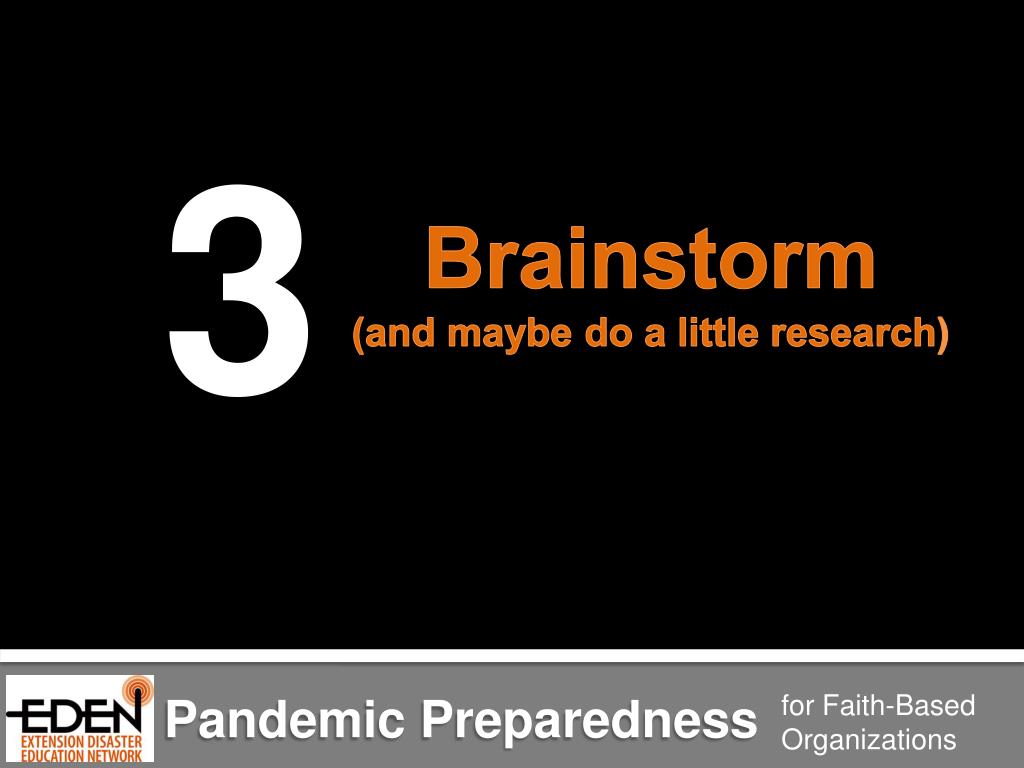 3

Brainstorm
(and maybe do a little research)

EDEN
EXTENSION DISASTER
EDUCATION NETWORK

Pandemic Preparedness

for Faith-Based Organizations